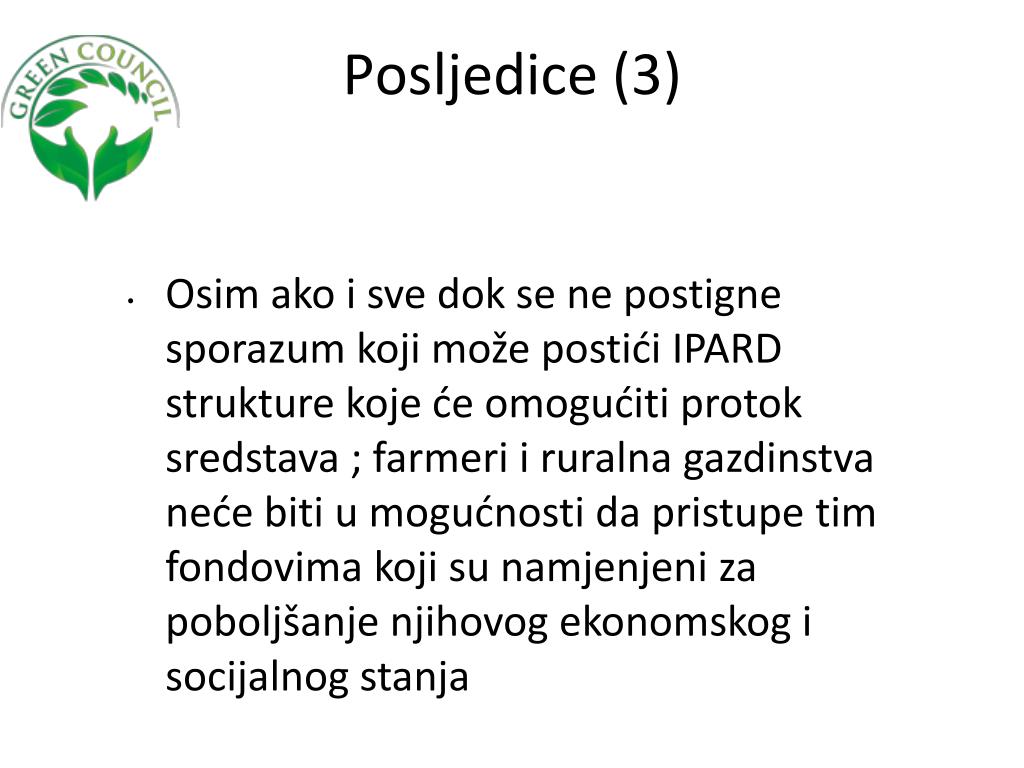 GREEN COUNCIL

Posljedice (3)

• Osim ako i sve dok se ne postigne sporazum koji može postići IPARD strukture koje će omogućiti protok sredstava ; farmeri i ruralna gazdinstva neće biti u mogućnosti da pristupe tim fondovima koji su namjenjeni za poboljšanje njihovog ekonomskog i socijalnog stanja